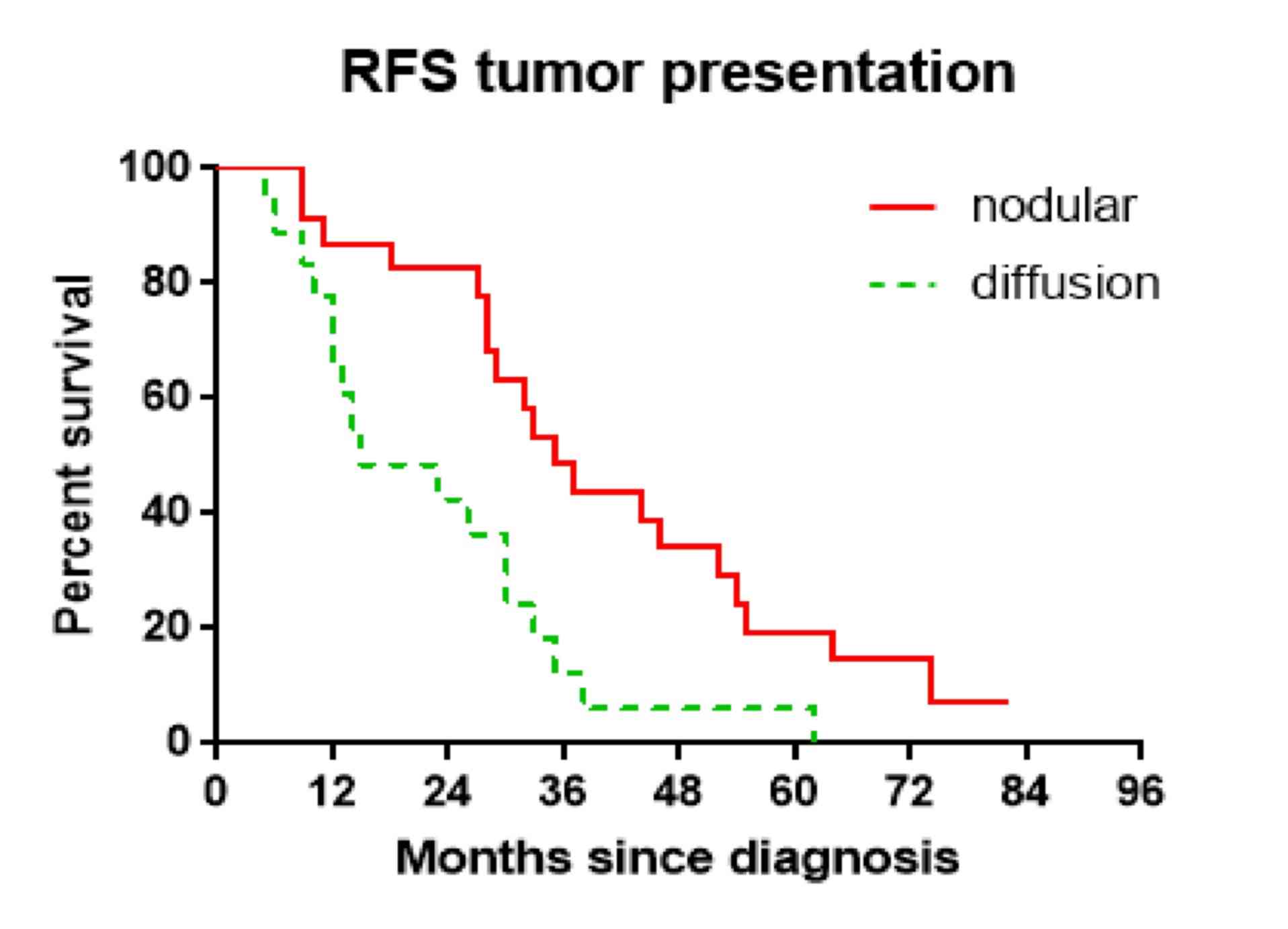 RFS tumor presentation

Percent survival

100
80
60
40
20
0

nodular
diffusion

0
12
24
36
48
60
72
84
96

Months since diagnosis